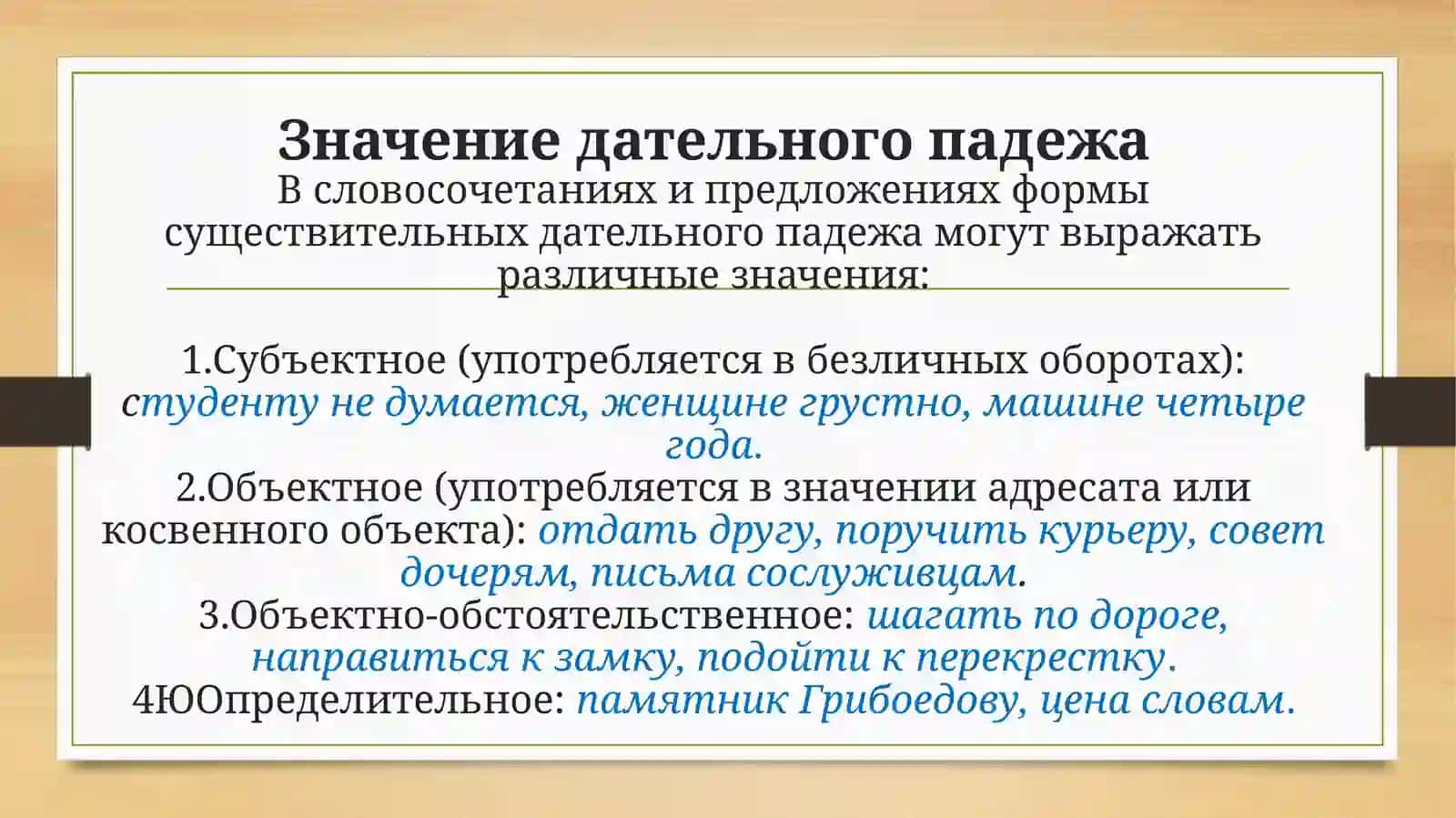 Значение дательного падежа
В словосочетаниях и предложениях формы существительных дательного падежа могут выражать различные значения:

1.Субъектное (употребляется в безличных оборотах): студенту не думается, женщине грустно, машине четыре года.
2.Объектное (употребляется в значении адресата или косвенного объекта): отдать другу, поручить курьеру, совет дочерям, письма сослуживцам.
3.Объектно-обстоятельственное: шагать по дороге, направиться к замку, подойти к перекрестку.
4ЮОпределительное: памятник Грибоедову, цена словам.